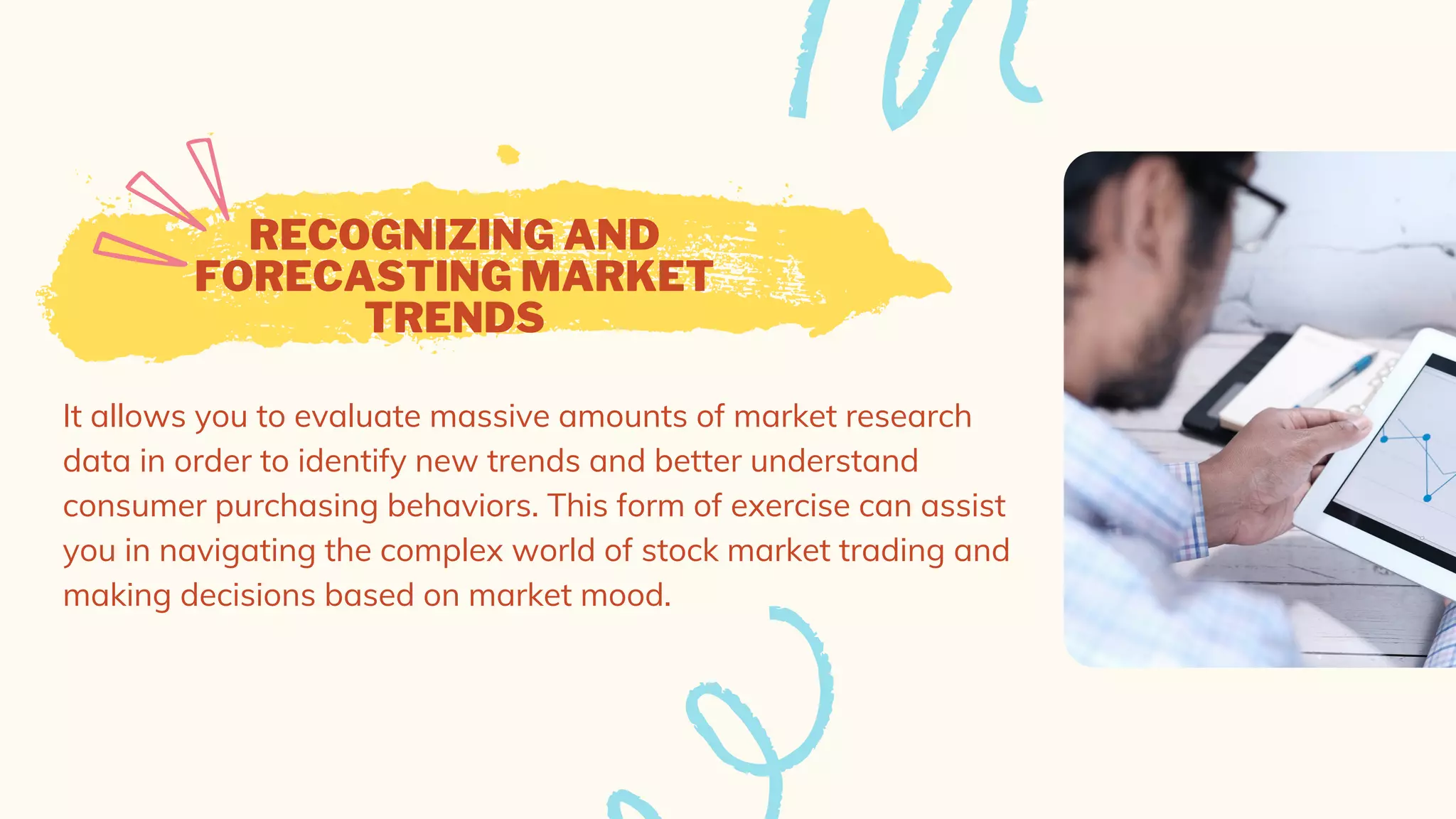 RECOGNIZING AND FORECASTING MARKET TRENDS

It allows you to evaluate massive amounts of market research data in order to identify new trends and better understand consumer purchasing behaviors. This form of exercise can assist you in navigating the complex world of stock market trading and making decisions based on market mood.